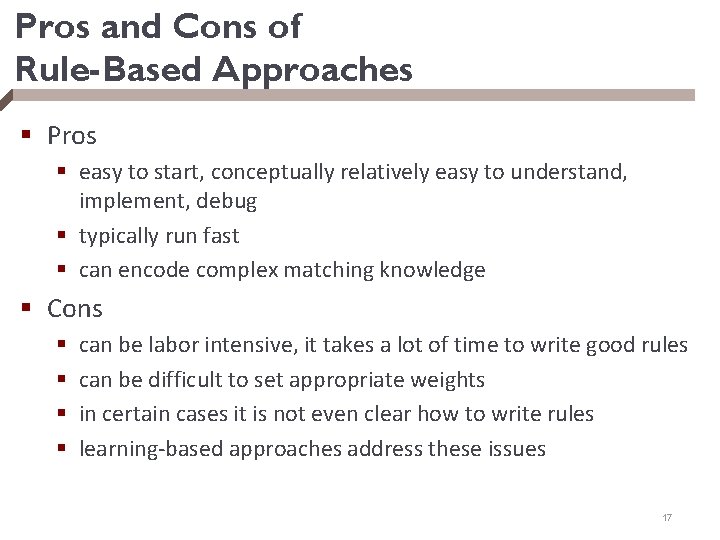 Pros and Cons of Rule-Based Approaches

- Pros
  - easy to start, conceptually relatively easy to understand, implement, debug
  - typically run fast
  - can encode complex matching knowledge
- Cons
  - can be labor intensive, it takes a lot of time to write good rules
  - can be difficult to set appropriate weights
  - in certain cases it is not even clear how to write rules
  - learning-based approaches address these issues

17